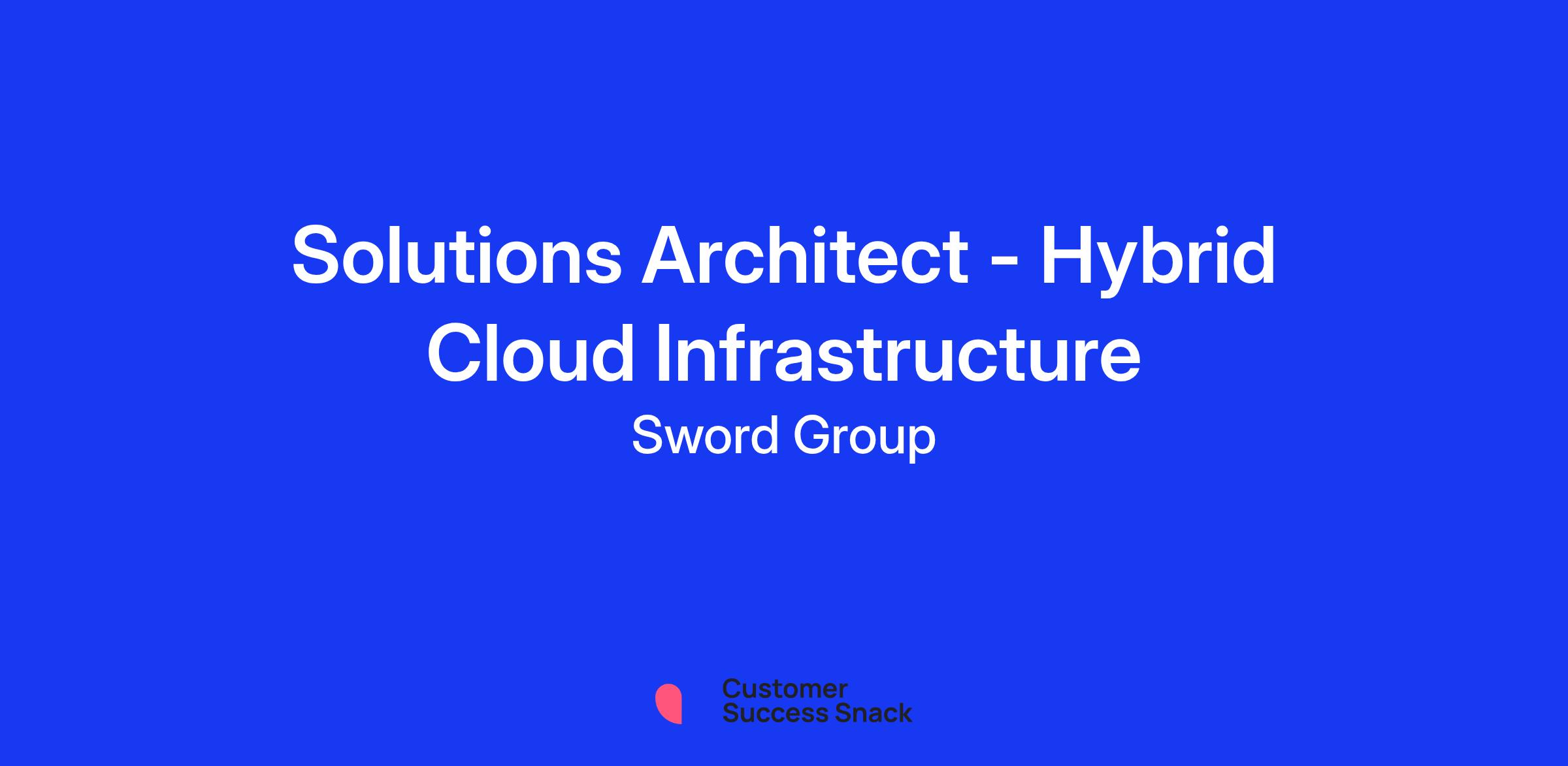 Solutions Architect - Hybrid Cloud Infrastructure

Sword Group

Customer
Success Snack